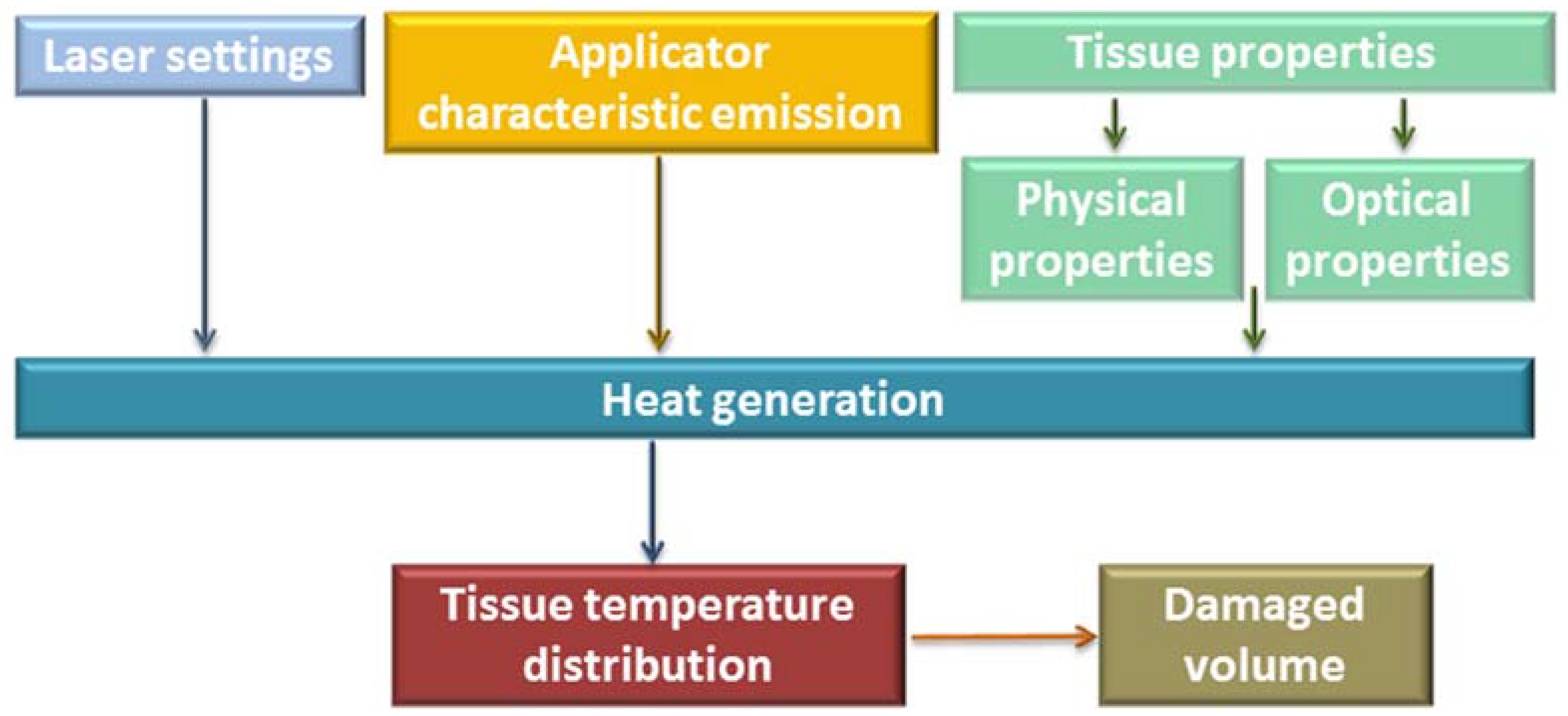 Laser settings

Applicator characteristic emission

Tissue properties

Physical properties

Optical properties

Heat generation

Tissue temperature distribution

Damaged volume